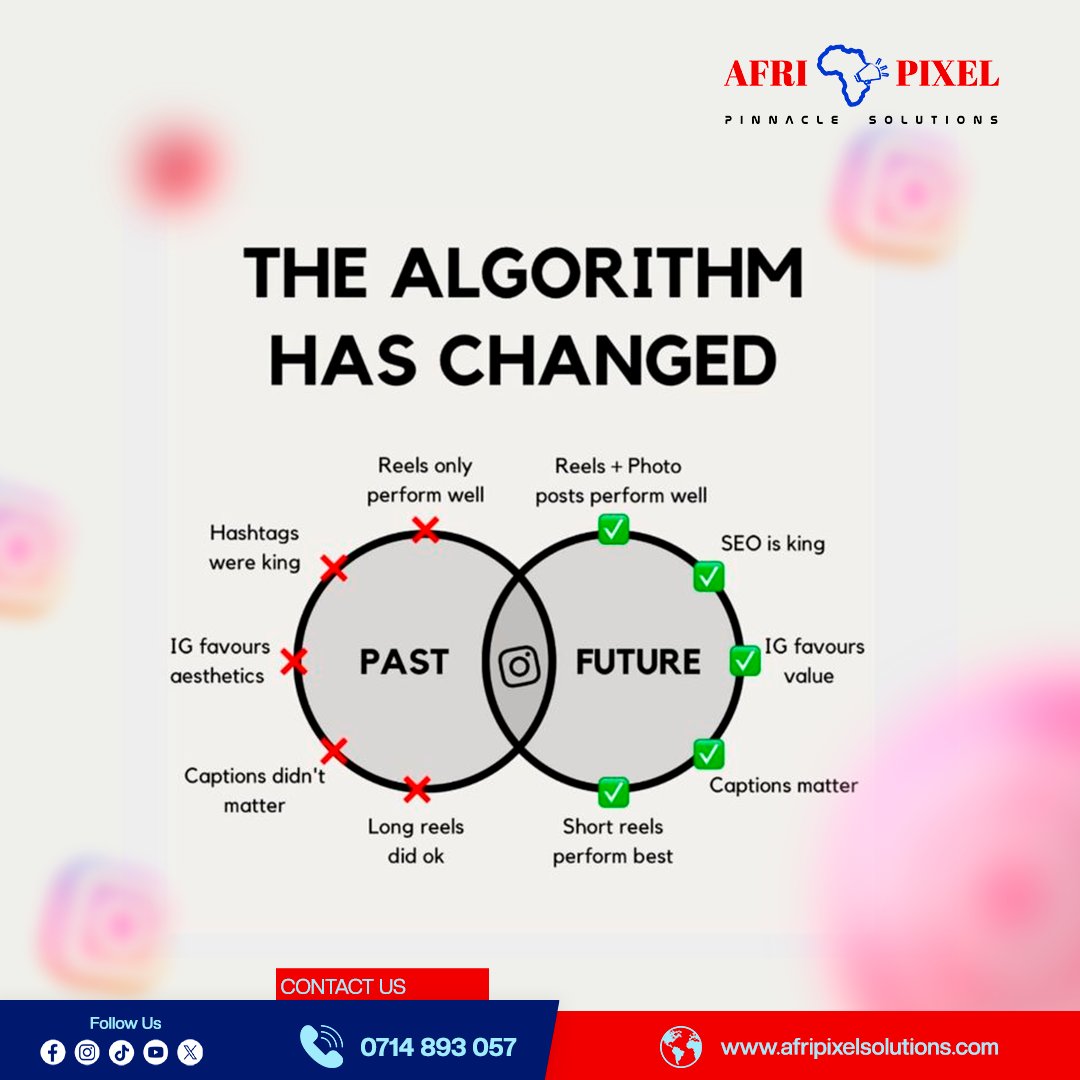 AFRI PIXEL
PINNACLE SOLUTIONS

THE ALGORITHM HAS CHANGED

Reels only perform well

Hashtags were king

IG favours aesthetics

Captions didn't matter

Long reels did ok

PAST

FUTURE

Reels + Photo posts perform well

SEO is king

IG favours value

Captions matter

Short reels perform best

CONTACT US

Follow Us

0714 893 057

www.afripixelsolutions.com